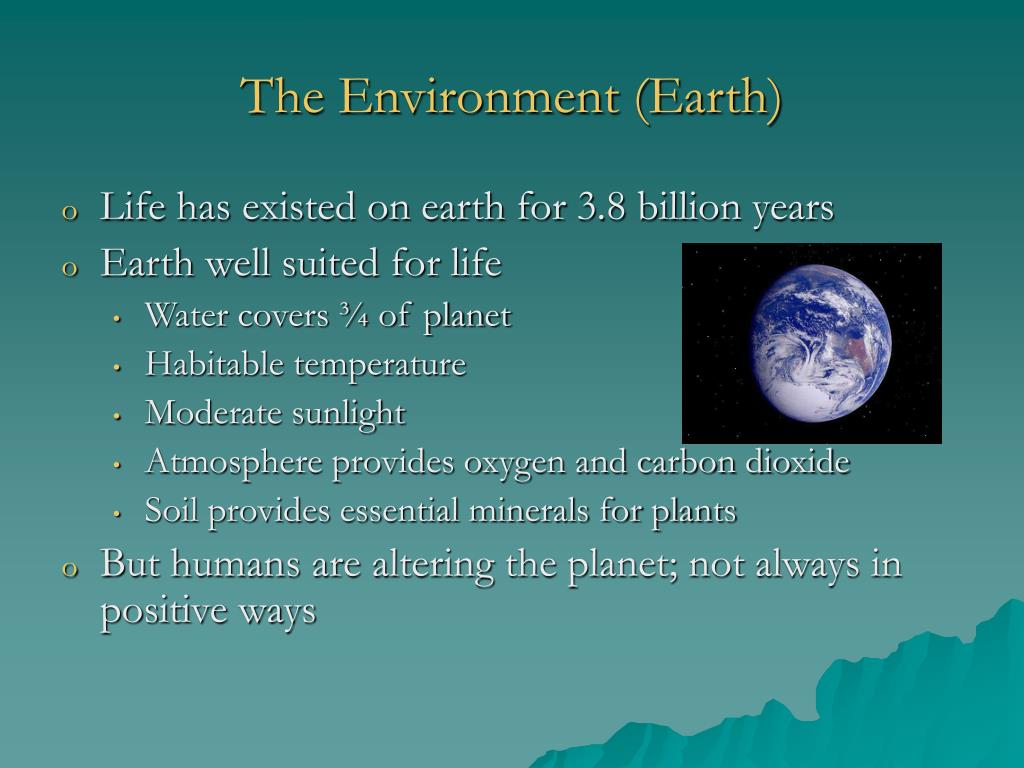 The Environment (Earth)

o Life has existed on earth for 3.8 billion years
o Earth well suited for life
• Water covers ¾ of planet
• Habitable temperature
• Moderate sunlight
• Atmosphere provides oxygen and carbon dioxide
• Soil provides essential minerals for plants
o But humans are altering the planet; not always in positive ways